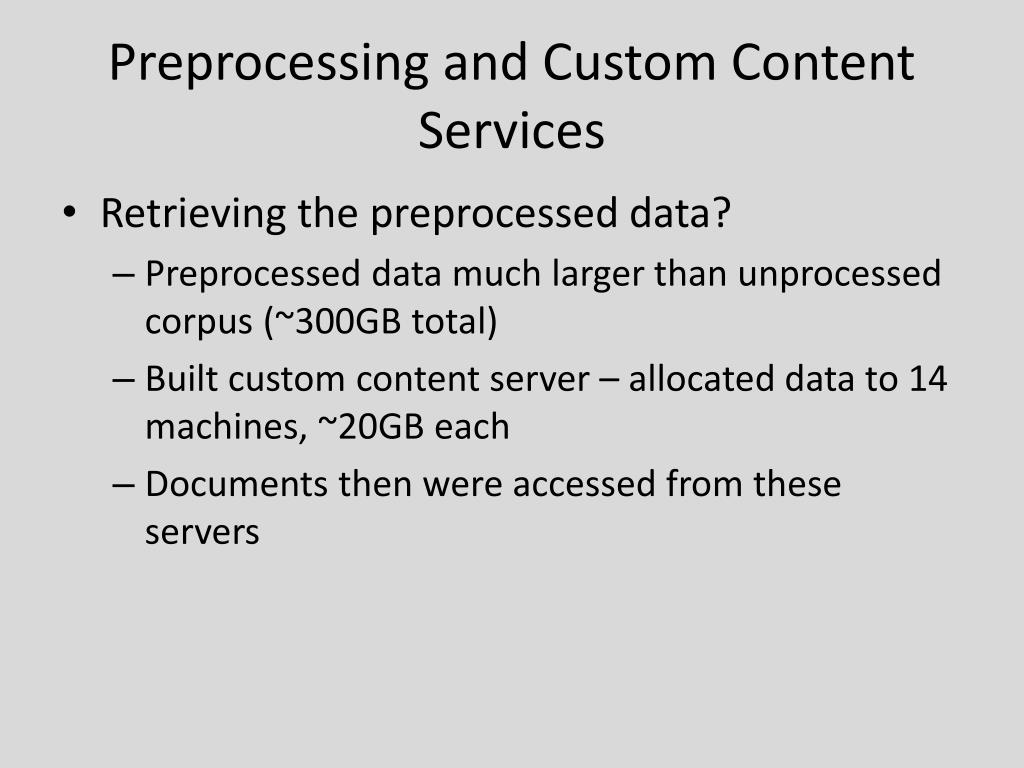 Preprocessing and Custom Content Services

• Retrieving the preprocessed data?
– Preprocessed data much larger than unprocessed corpus (~300GB total)
– Built custom content server – allocated data to 14 machines, ~20GB each
– Documents then were accessed from these servers